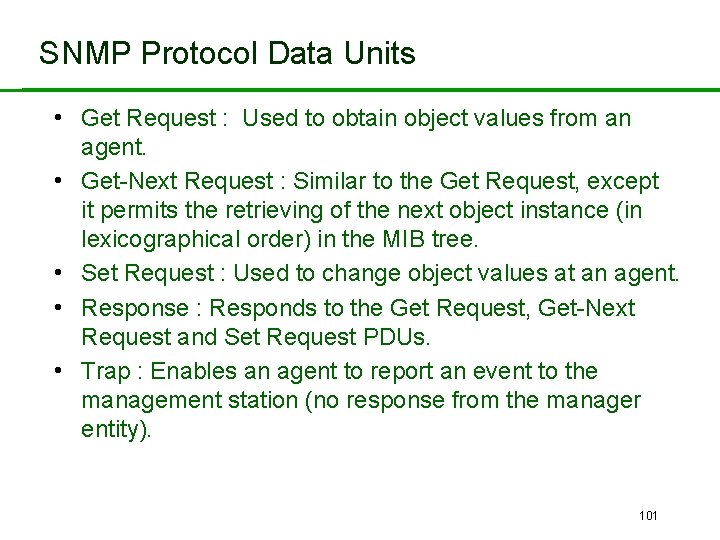 SNMP Protocol Data Units

• Get Request : Used to obtain object values from an agent.

• Get-Next Request : Similar to the Get Request, except it permits the retrieving of the next object instance (in lexicographical order) in the MIB tree.

• Set Request : Used to change object values at an agent.

• Response : Responds to the Get Request, Get-Next Request and Set Request PDUs.

• Trap : Enables an agent to report an event to the management station (no response from the manager entity).

101